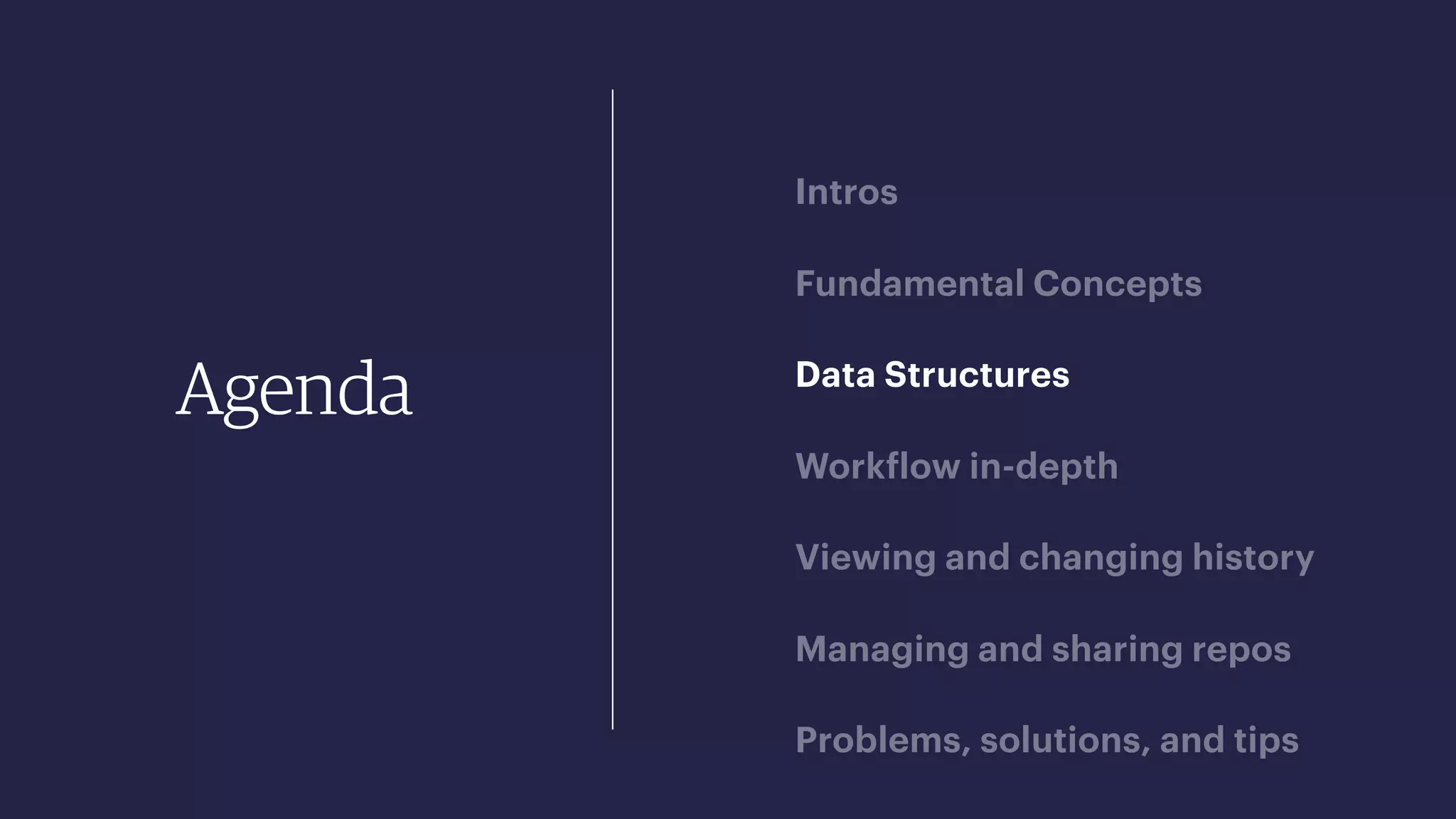 Agenda

Intros

Fundamental Concepts

Data Structures

Workflow in-depth

Viewing and changing history

Managing and sharing repos

Problems, solutions, and tips